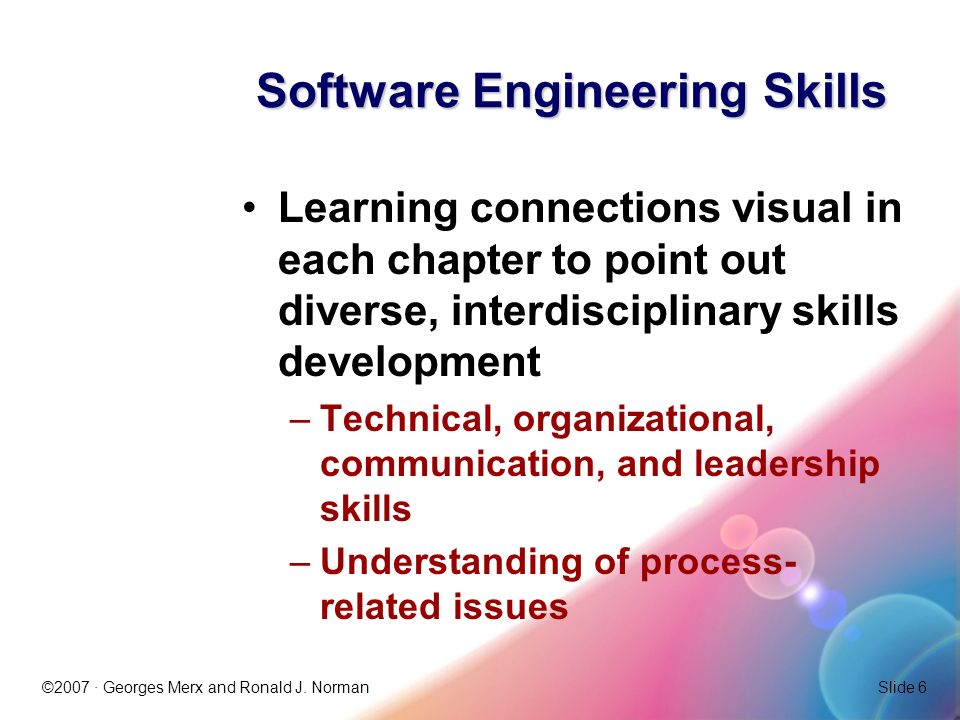 Software Engineering Skills

• Learning connections visual in each chapter to point out diverse, interdisciplinary skills development

– Technical, organizational, communication, and leadership skills

– Understanding of process-related issues

©2007 · Georges Merx and Ronald J. Norman

Slide 6